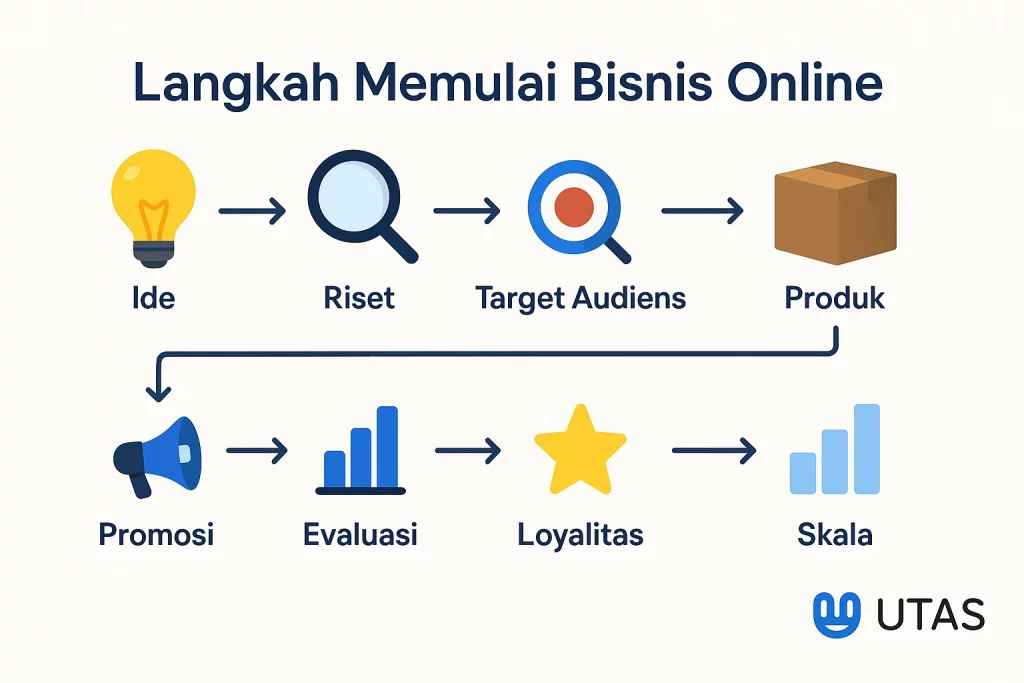 Langkah Memulai Bisnis Online

Ide

Riset

Target Audiens

Produk

Promosi

Evaluasi

Loyalitas

Skala

UTAS